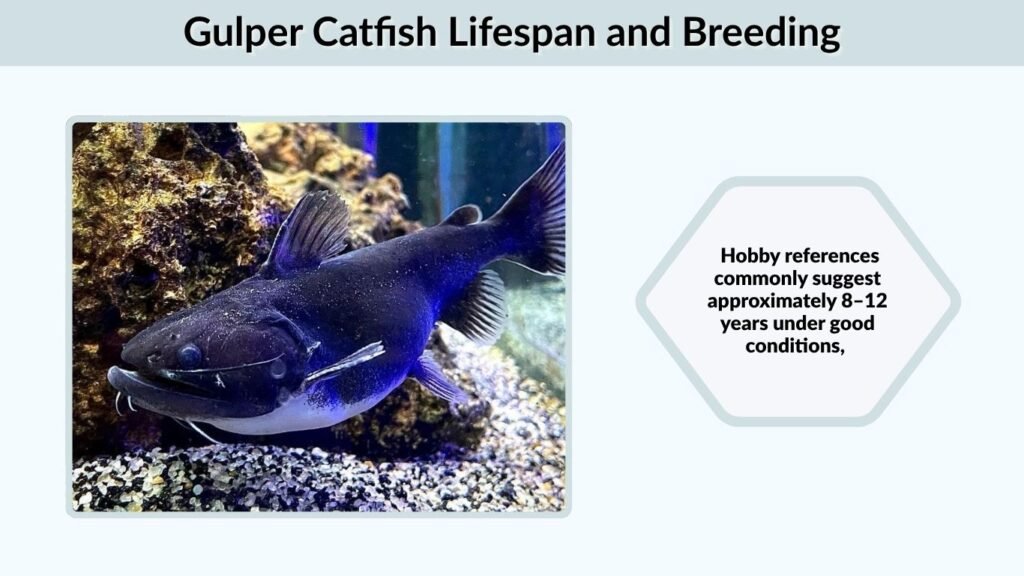 Gulper Catfish Lifespan and Breeding

Hobby references commonly suggest approximately 8–12 years under good conditions,